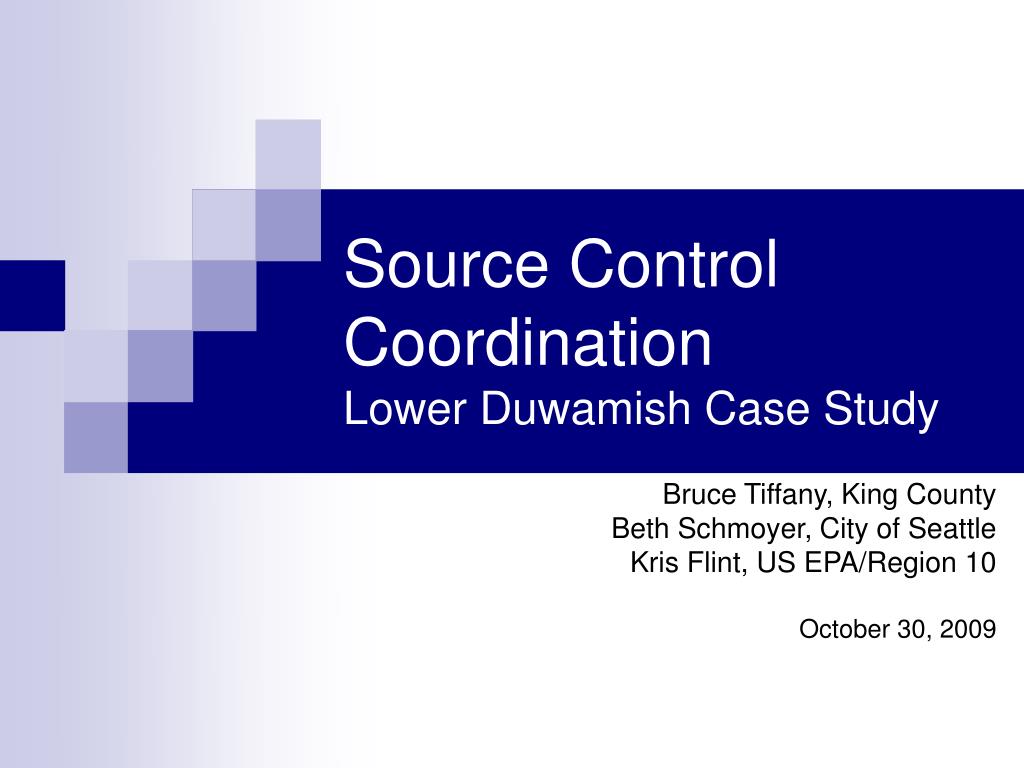 Source Control Coordination
Lower Duwamish Case Study

Bruce Tiffany, King County
Beth Schmoyer, City of Seattle
Kris Flint, US EPA/Region 10

October 30, 2009